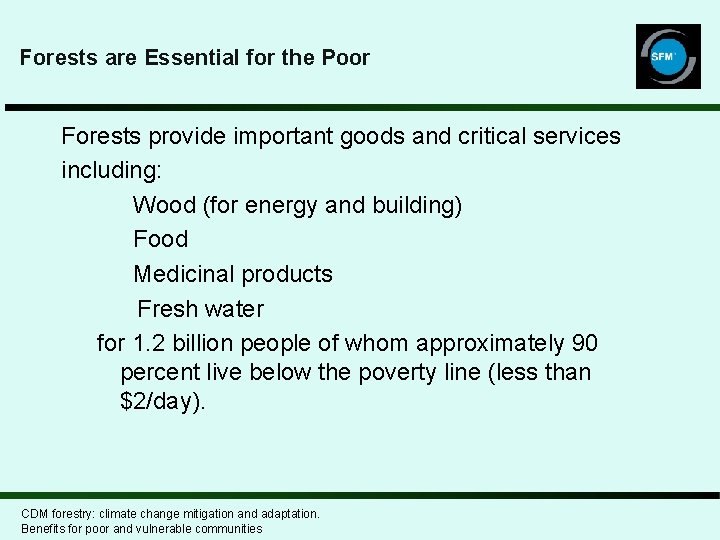 Forests are Essential for the Poor

SFM

Forests provide important goods and critical services including:

Wood (for energy and building)

Food

Medicinal products

Fresh water

for 1.2 billion people of whom approximately 90 percent live below the poverty line (less than \$2/day).

CDM forestry: climate change mitigation and adaptation.
Benefits for poor and vulnerable communities